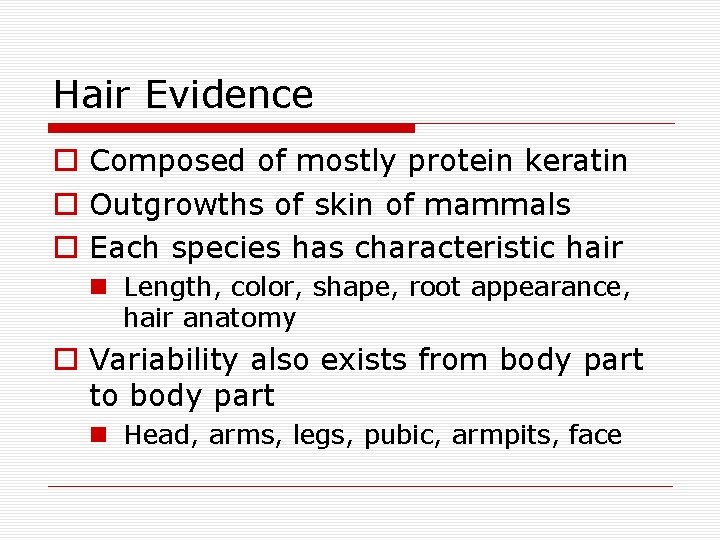 Hair Evidence

Composed of mostly protein keratin

Outgrowths of skin of mammals

Each species has characteristic hair

Length, color, shape, root appearance, hair anatomy

Variability also exists from body part to body part

Head, arms, legs, pubic, armpits, face